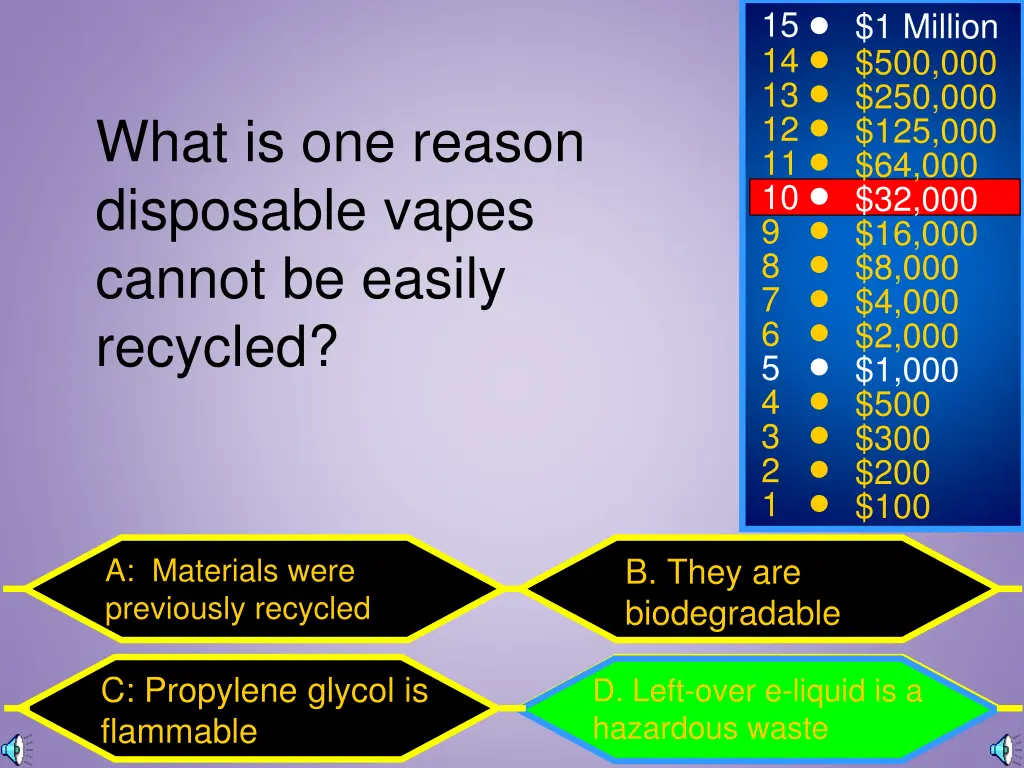 What is one reason disposable vapes cannot be easily recycled?

15 • $1 Million
14 • $500,000
13 • $250,000
12 • $125,000
11 • $64,000
10 • $32,000
9 • $16,000
8 • $8,000
7 • $4,000
6 • $2,000
5 • $1,000
4 • $500
3 • $300
2 • $200
1 • $100

A: Materials were previously recycled

B. They are biodegradable

C: Propylene glycol is flammable

D. Left-over e-liquid is a hazardous waste